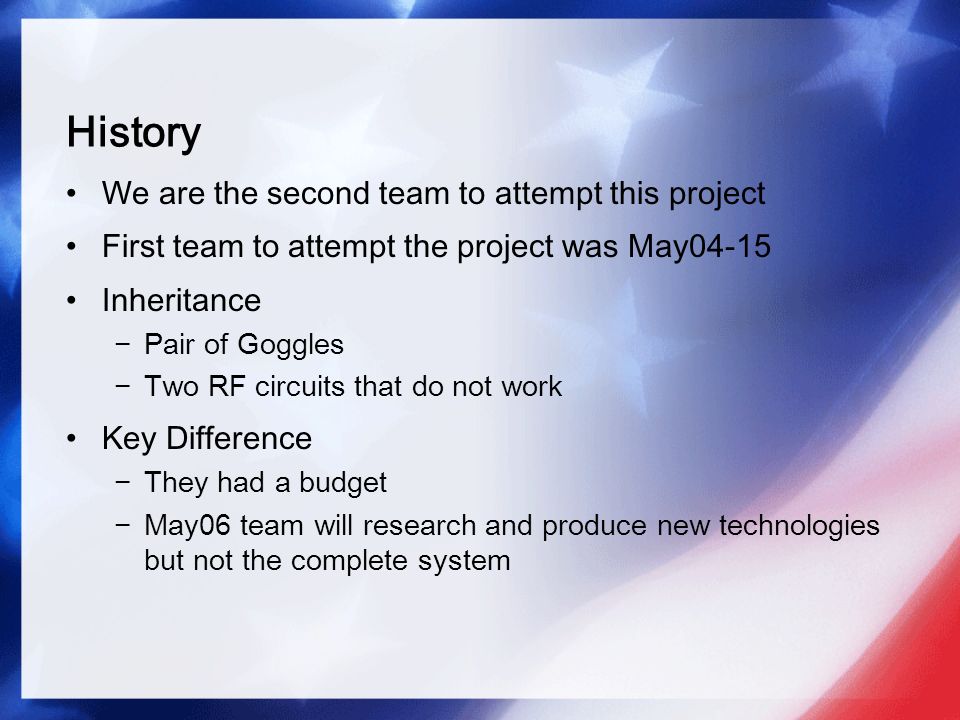 History

• We are the second team to attempt this project
• First team to attempt the project was May04-15
• Inheritance
  − Pair of Goggles
  − Two RF circuits that do not work
• Key Difference
  − They had a budget
  − May06 team will research and produce new technologies but not the complete system